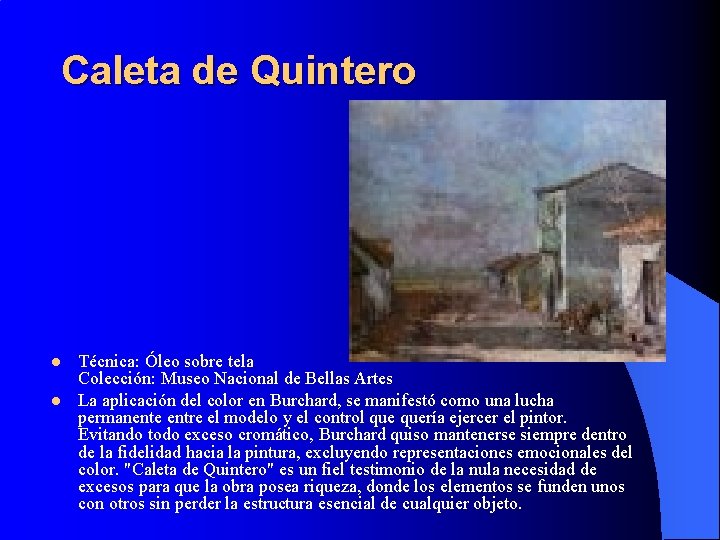 Caleta de Quintero

- Técnica: Óleo sobre tela
Colección: Museo Nacional de Bellas Artes
- La aplicación del color en Burchard, se manifestó como una lucha permanente entre el modelo y el control que quería ejercer el pintor. Evitando todo exceso cromático, Burchard quiso mantenerse siempre dentro de la fidelidad hacia la pintura, excluyendo representaciones emocionales del color. "Caleta de Quintero" es un fiel testimonio de la nula necesidad de excesos para que la obra posea riqueza, donde los elementos se funden unos con otros sin perder la estructura esencial de cualquier objeto.